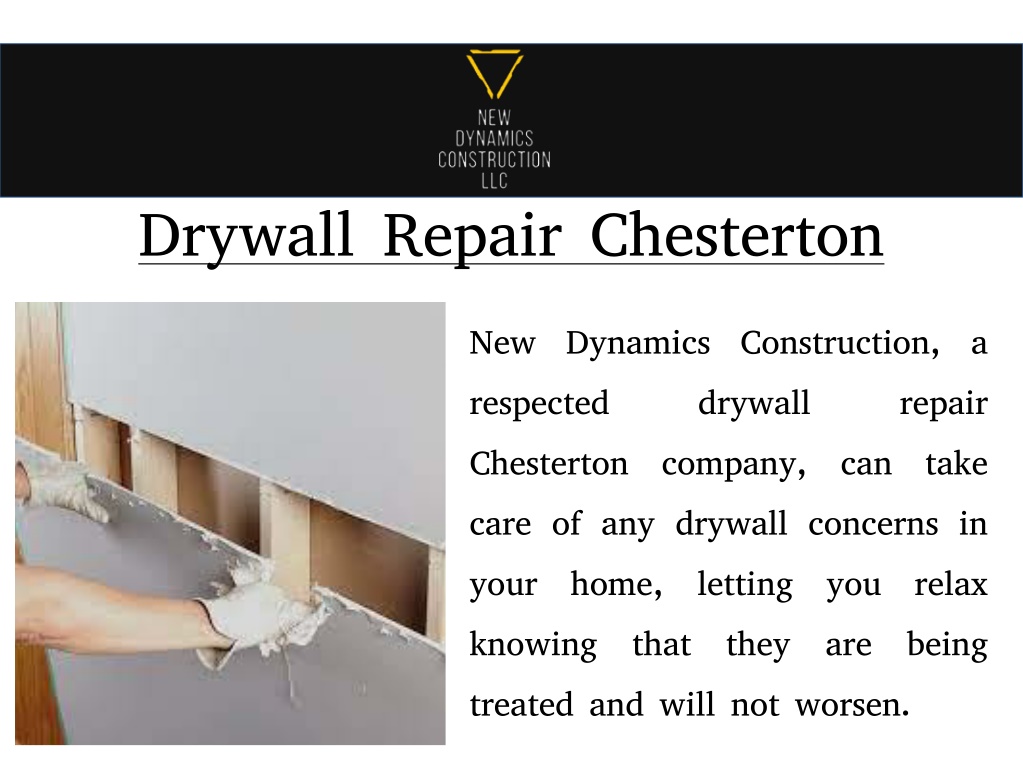 NEW
DYNAMICS
CONSTRUCTION
LLC

Drywall Repair Chesterton

New Dynamics Construction, a respected drywall repair Chesterton company, can take care of any drywall concerns in your home, letting you relax knowing that they are being treated and will not worsen.